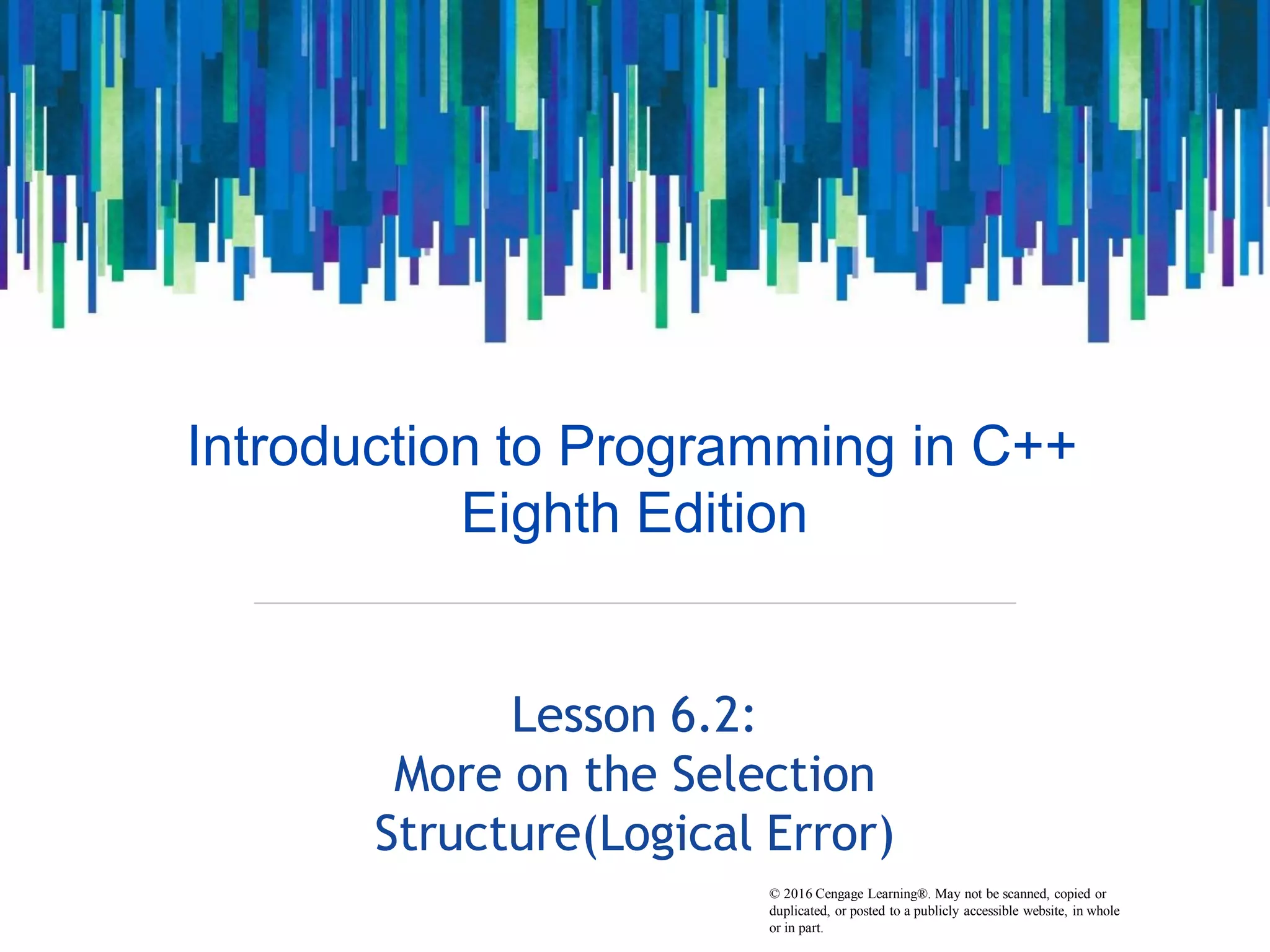 Introduction to Programming in C++
Eighth Edition

Lesson 6.2:
More on the Selection Structure(Logical Error)

© 2016 Cengage Learning®. May not be scanned, copied or duplicated, or posted to a publicly accessible website, in whole or in part.